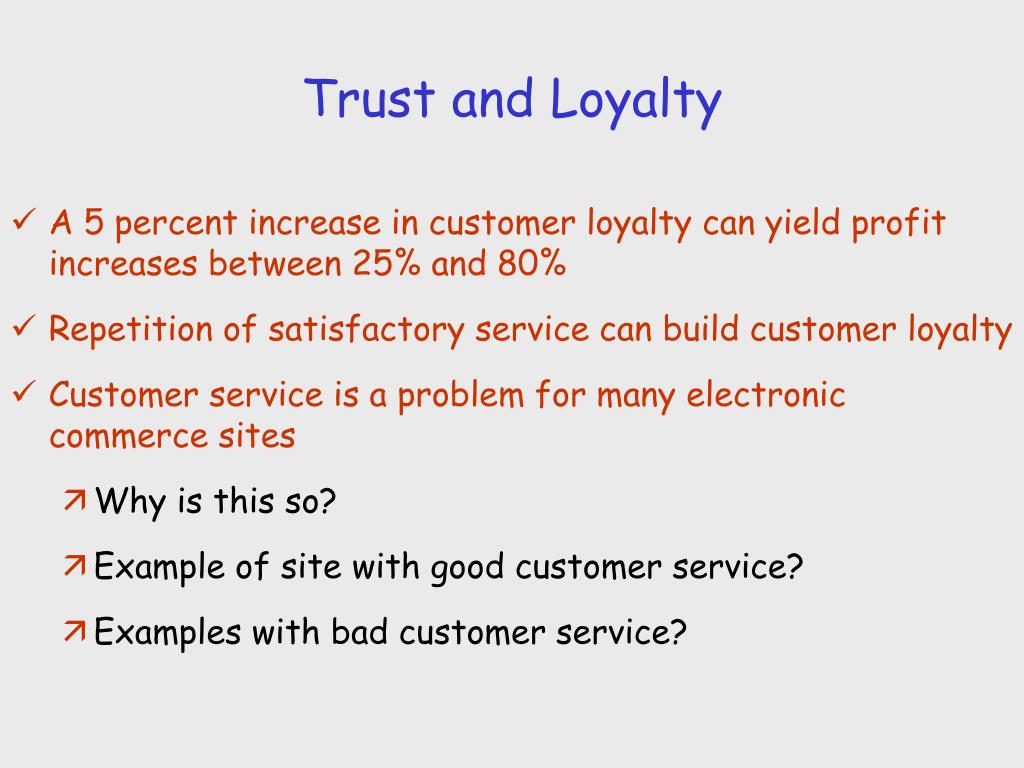 Trust and Loyalty

✓ A 5 percent increase in customer loyalty can yield profit increases between 25% and 80%

✓ Repetition of satisfactory service can build customer loyalty

✓ Customer service is a problem for many electronic commerce sites

↗ Why is this so?

↗ Example of site with good customer service?

↗ Examples with bad customer service?